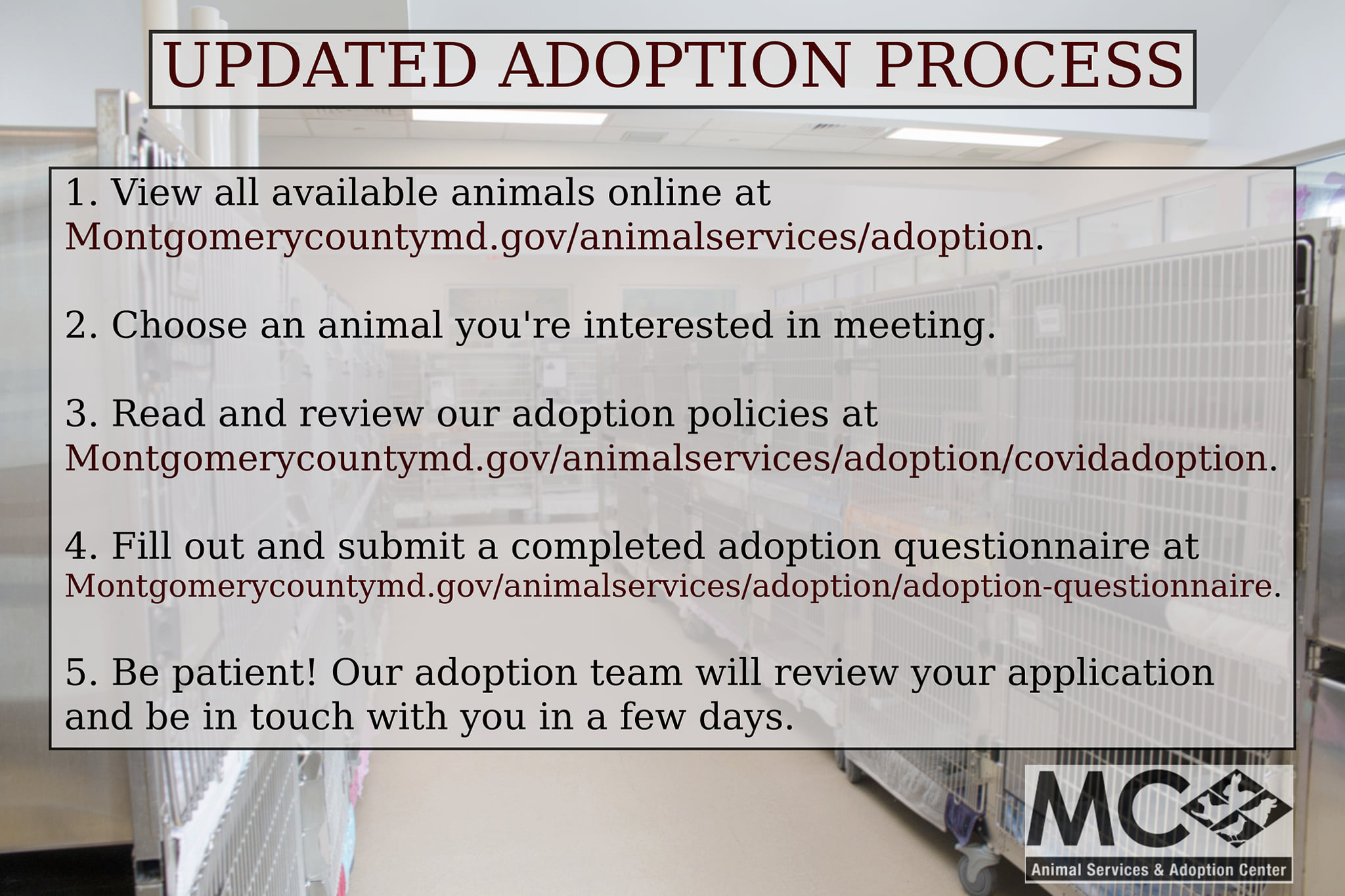 UPDATED ADOPTION PROCESS

1. View all available animals online at Montgomerycountymd.gov/animalservices/adoption.

2. Choose an animal you're interested in meeting.

3. Read and review our adoption policies at Montgomerycountymd.gov/animalservices/adoption/covidadoption.

4. Fill out and submit a completed adoption questionnaire at Montgomerycountymd.gov/animalservices/adoption/adoption-questionnaire.

5. Be patient! Our adoption team will review your application and be in touch with you in a few days.

MC
Animal Services & Adoption Center